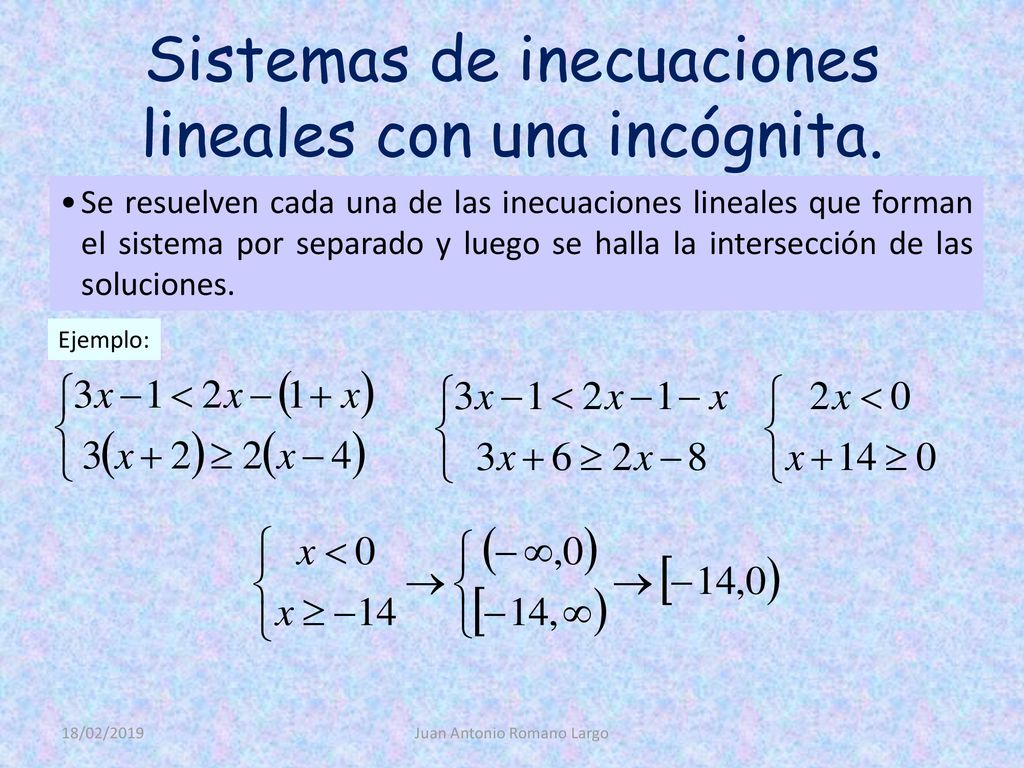 Sistemas de inecuaciones lineales con una incógnita.

• Se resuelven cada una de las inecuaciones lineales que forman el sistema por separado y luego se halla la intersección de las soluciones.

Ejemplo:

$\begin{cases} 3x-1<2x-(1+x) \\ 3(x+2)\geq 2(x-4) \end{cases}$ $\begin{cases} 3x-1<2x-1-x \\ 3x+6\geq 2x-8 \end{cases}$ $\begin{cases} 2x<0 \\ x+14\geq 0 \end{cases}$

$\begin{cases} x<0 \\ x\geq -14 \end{cases} \rightarrow \begin{cases} (-\infty,0) \\ [-14,\infty) \end{cases} \rightarrow [-14,0)$

18/02/2019

Juan Antonio Romano Largo